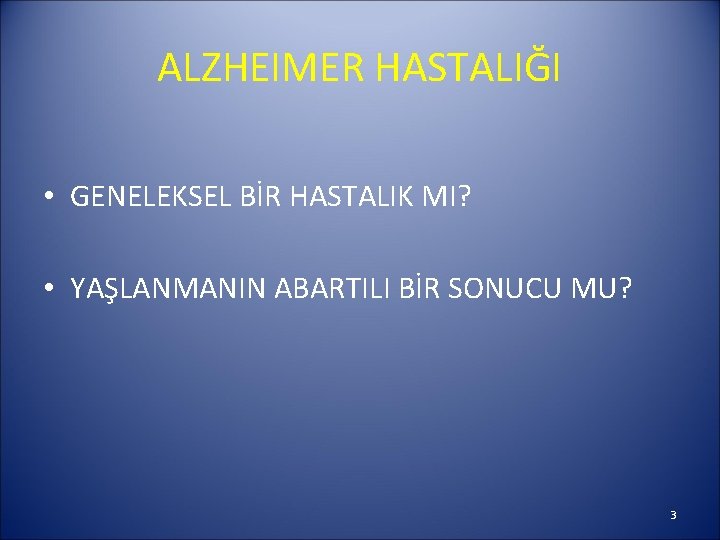 ALZHEIMER HASTALIĞI

• GENELEKSEL BİR HASTALIK MI?

• YAŞLANMANIN ABARTILI BİR SONUCU MU?

3